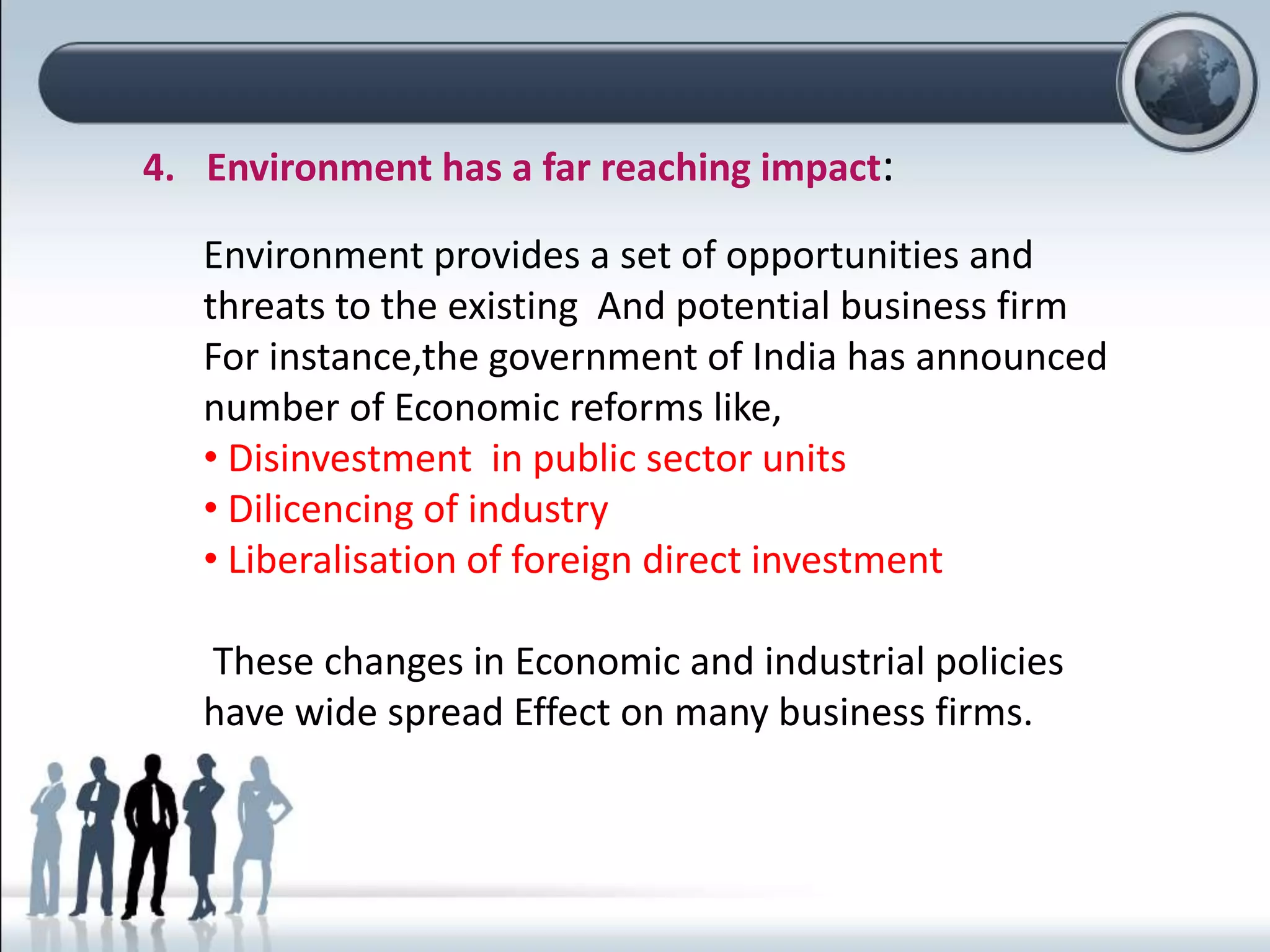 4. Environment has a far reaching impact:

Environment provides a set of opportunities and threats to the existing And potential business firm For instance,the government of India has announced number of Economic reforms like,

• Disinvestment in public sector units
• Dilicencing of industry
• Liberalisation of foreign direct investment

These changes in Economic and industrial policies have wide spread Effect on many business firms.